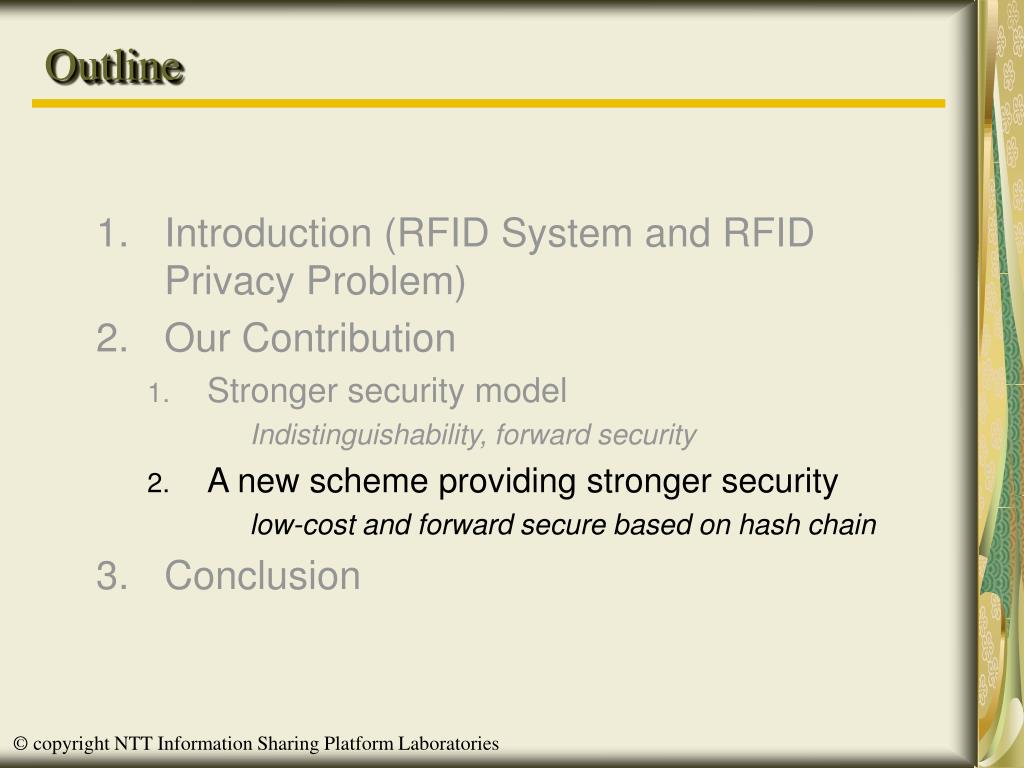 Outline

1. Introduction (RFID System and RFID Privacy Problem)
2. Our Contribution
1. Stronger security model
Indistinguishability, forward security
2. A new scheme providing stronger security
low-cost and forward secure based on hash chain
3. Conclusion

© copyright NTT Information Sharing Platform Laboratories